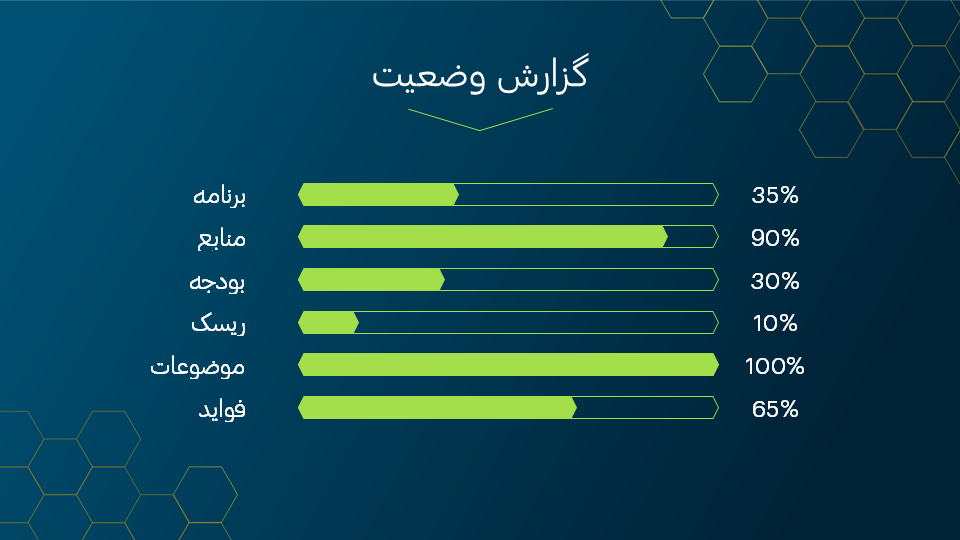 گزارش وضعیت

برنامه 35%
منابع 90%
بودجه 30%
ریسک 10%
موضوعات 100%
فواید 65%